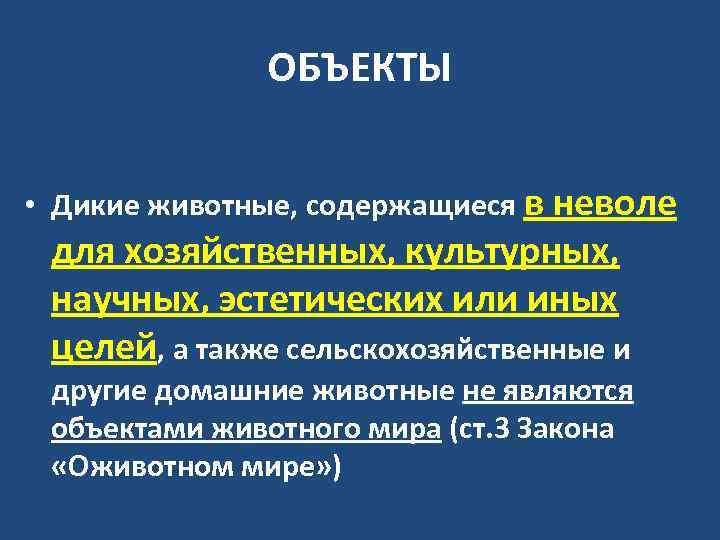 ОБЪЕКТЫ

• Дикие животные, содержащиеся в неволе для хозяйственных, культурных, научных, эстетических или иных целей, а также сельскохозяйственные и другие домашние животные не являются объектами животного мира (ст.3 Закона «Оживотном мире»)